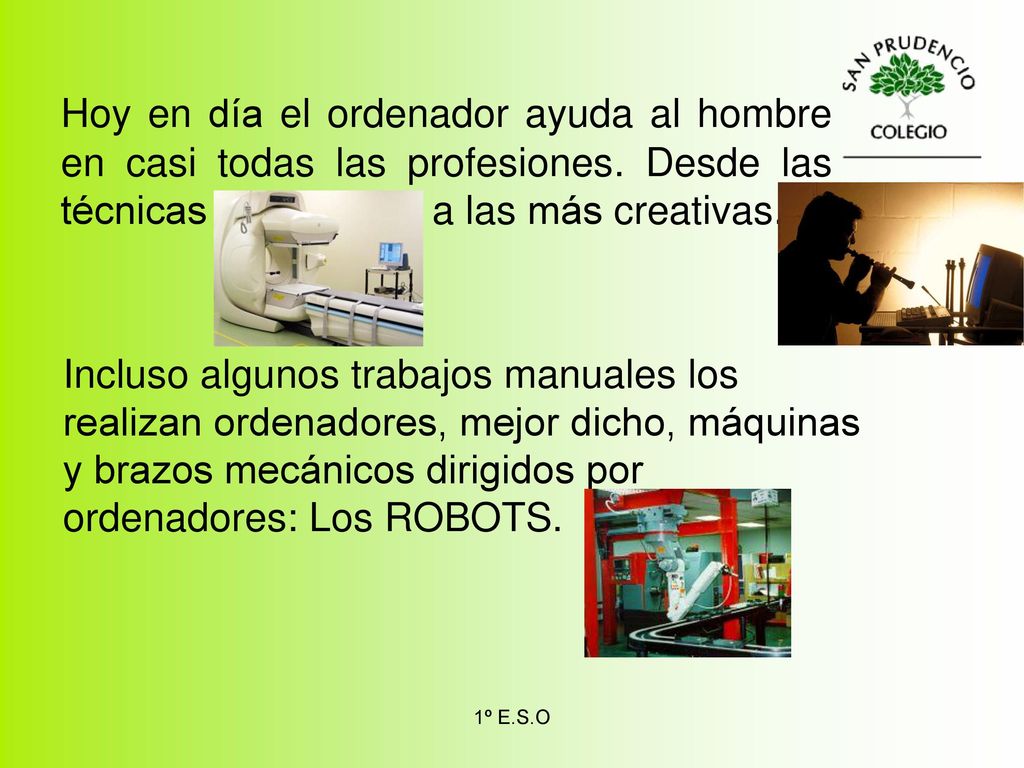 SAN PRUDENCIO
COLEGIO

Hoy en día el ordenador ayuda al hombre en casi todas las profesiones. Desde las técnicas a las más creativas.

Incluso algunos trabajos manuales los realizan ordenadores, mejor dicho, máquinas y brazos mecánicos dirigidos por ordenadores: Los ROBOTS.

1º E.S.O